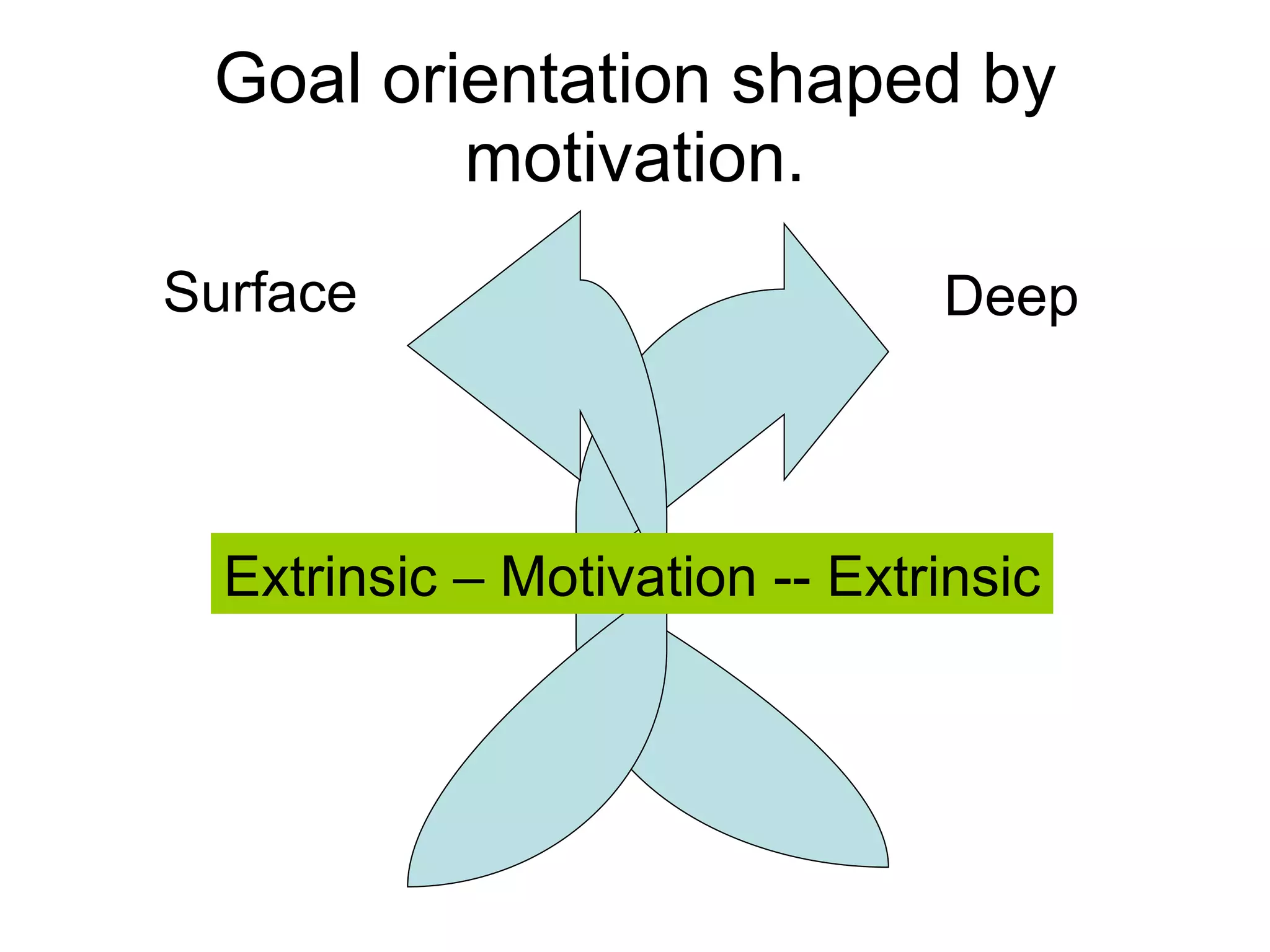 Goal orientation shaped by motivation.

Surface

Deep

Extrinsic – Motivation -- Extrinsic